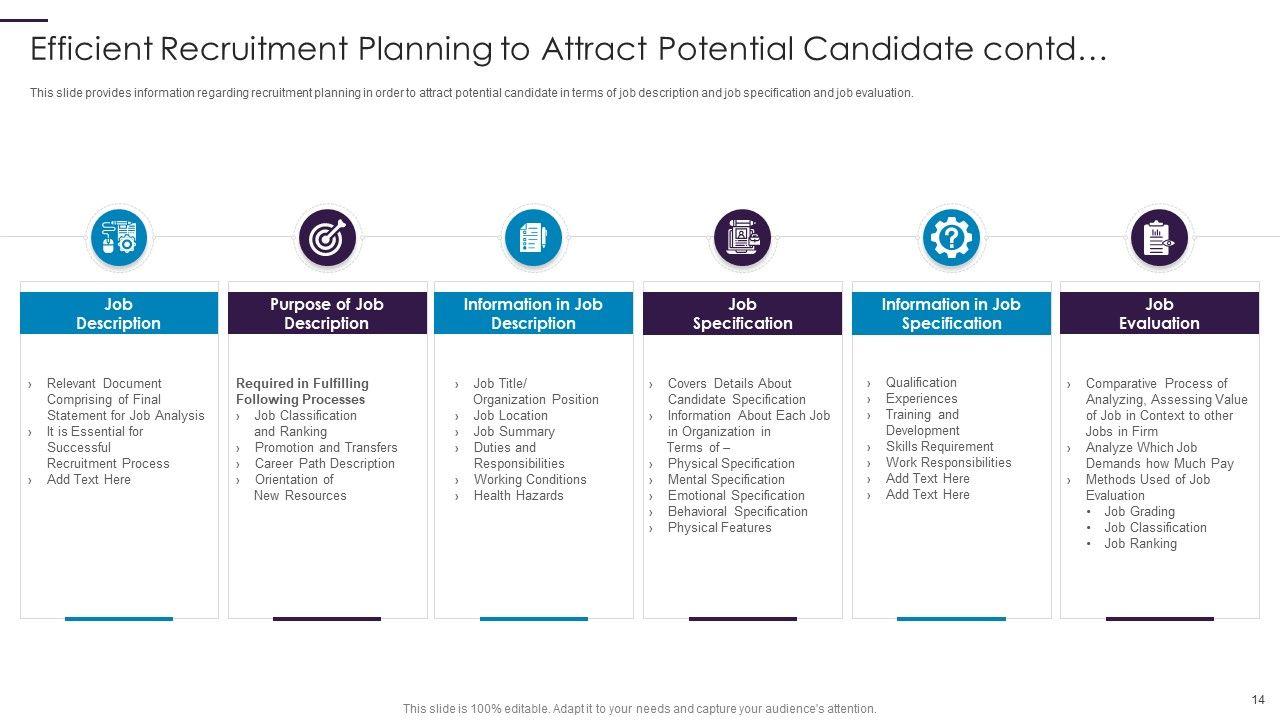 Efficient Recruitment Planning to Attract Potential Candidate contd…

This slide provides information regarding recruitment planning in order to attract potential candidate in terms of job description and job specification and job evaluation.

Job Description

› Relevant Document Comprising of Final Statement for Job Analysis
› It is Essential for Successful Recruitment Process
› Add Text Here

Purpose of Job Description

Required in Fulfilling Following Processes
› Job Classification and Ranking
› Promotion and Transfers
› Career Path Description
› Orientation of New Resources

Information in Job Description

› Job Title/ Organization Position
› Job Location
› Job Summary
› Duties and Responsibilities
› Working Conditions
› Health Hazards

Job Specification

› Covers Details About Candidate Specification
› Information About Each Job in Organization in Terms of –
› Physical Specification
› Mental Specification
› Emotional Specification
› Behavioral Specification
› Physical Features

Information in Job Specification

› Qualification
› Experiences
› Training and Development
› Skills Requirement
› Work Responsibilities
› Add Text Here
› Add Text Here

Job Evaluation

› Comparative Process of Analyzing, Assessing Value of Job in Context to other Jobs in Firm
› Analyze Which Job Demands how Much Pay
› Methods Used of Job Evaluation
• Job Grading
• Job Classification
• Job Ranking

This slide is 100% editable. Adapt it to your needs and capture your audience's attention.

14